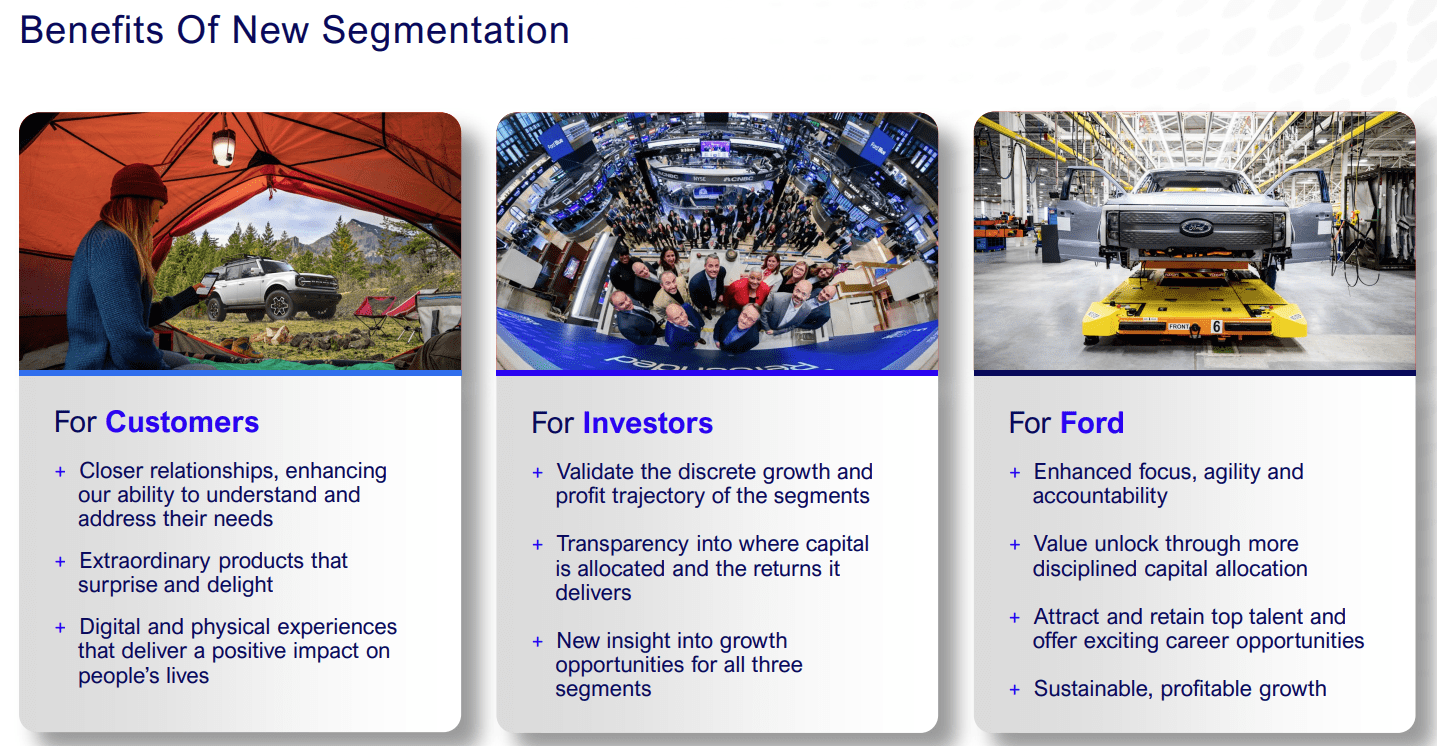 Benefits Of New Segmentation

For Customers

+ Closer relationships, enhancing our ability to understand and address their needs

+ Extraordinary products that surprise and delight

+ Digital and physical experiences that deliver a positive impact on people's lives

For Investors

+ Validate the discrete growth and profit trajectory of the segments

+ Transparency into where capital is allocated and the returns it delivers

+ New insight into growth opportunities for all three segments

For Ford

+ Enhanced focus, agility and accountability

+ Value unlock through more disciplined capital allocation

+ Attract and retain top talent and offer exciting career opportunities

+ Sustainable, profitable growth